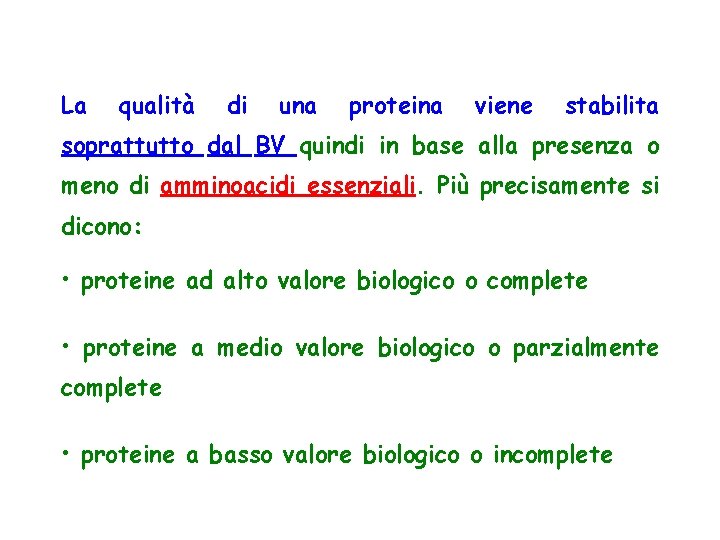 La qualità di una proteina viene stabilita soprattutto dal BV quindi in base alla presenza o meno di amminoacidi essenziali. Più precisamente si dicono:

• proteine ad alto valore biologico o complete

• proteine a medio valore biologico o parzialmente complete

• proteine a basso valore biologico o incomplete